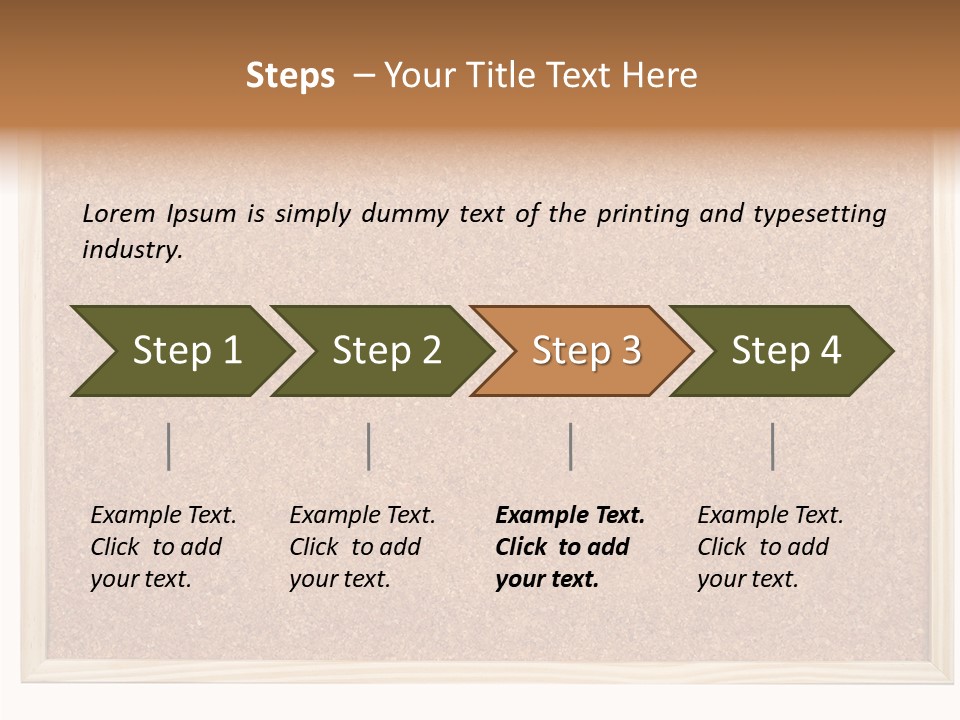 Steps – Your Title Text Here

Lorem Ipsum is simply dummy text of the printing and typesetting industry.

Step 1

Step 2

Step 3

Step 4

Example Text. Click to add your text.

Example Text. Click to add your text.

Example Text. Click to add your text.

Example Text. Click to add your text.